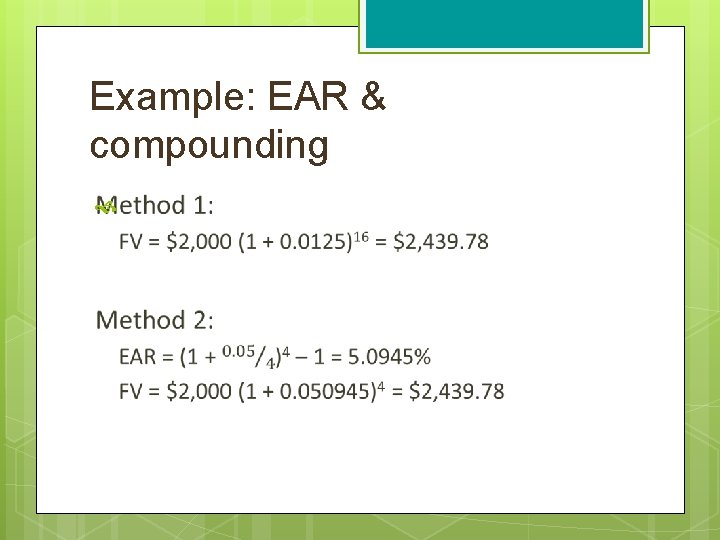 Example: EAR & compounding

Method 1:

$FV = \$2,000\ (1 + 0.0125)^{16} = \$2,439.78$

Method 2:

$EAR = (1 + {}^{0.05}/_{4})^{4} - 1 = 5.0945\%$

$FV = \$2,000\ (1 + 0.050945)^{4} = \$2,439.78$